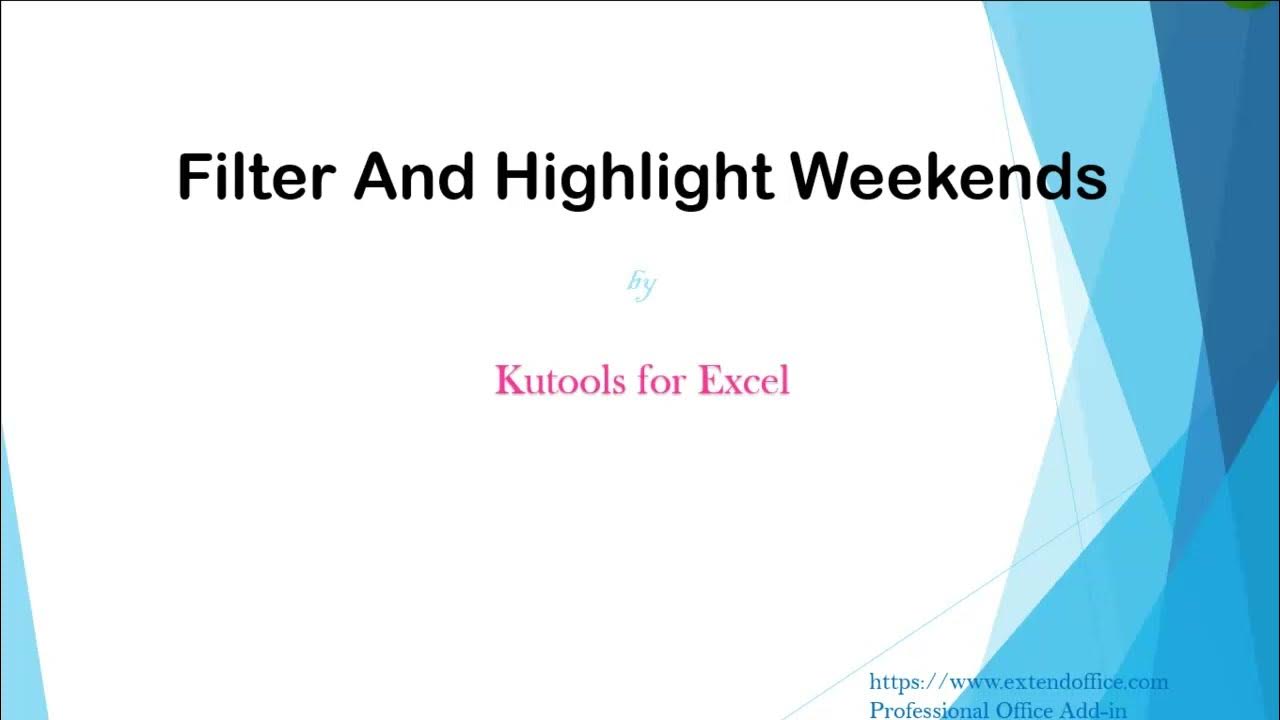 Filter And Highlight Weekends

by

Kutools for Excel

https://www.extendoffice.com
Professional Office Add-in